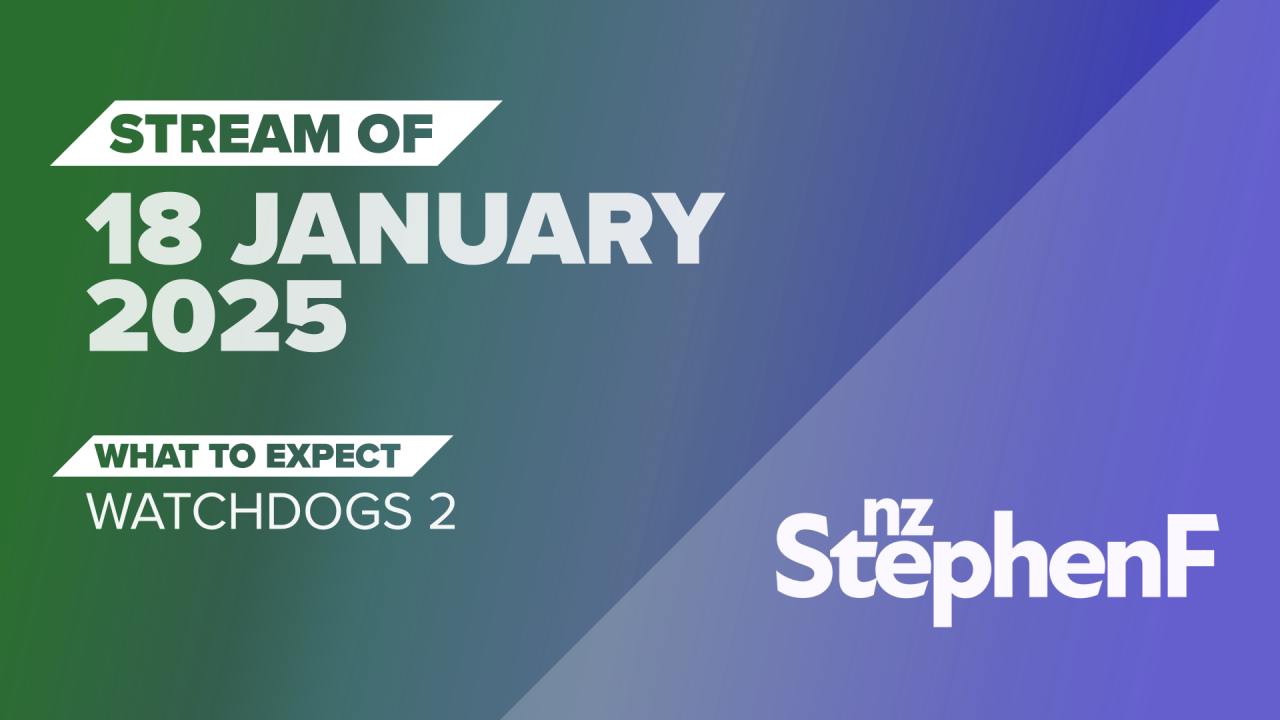 STREAM OF
18 JANUARY 2025

WHAT TO EXPECT
WATCHDOGS 2

nz
StephenF